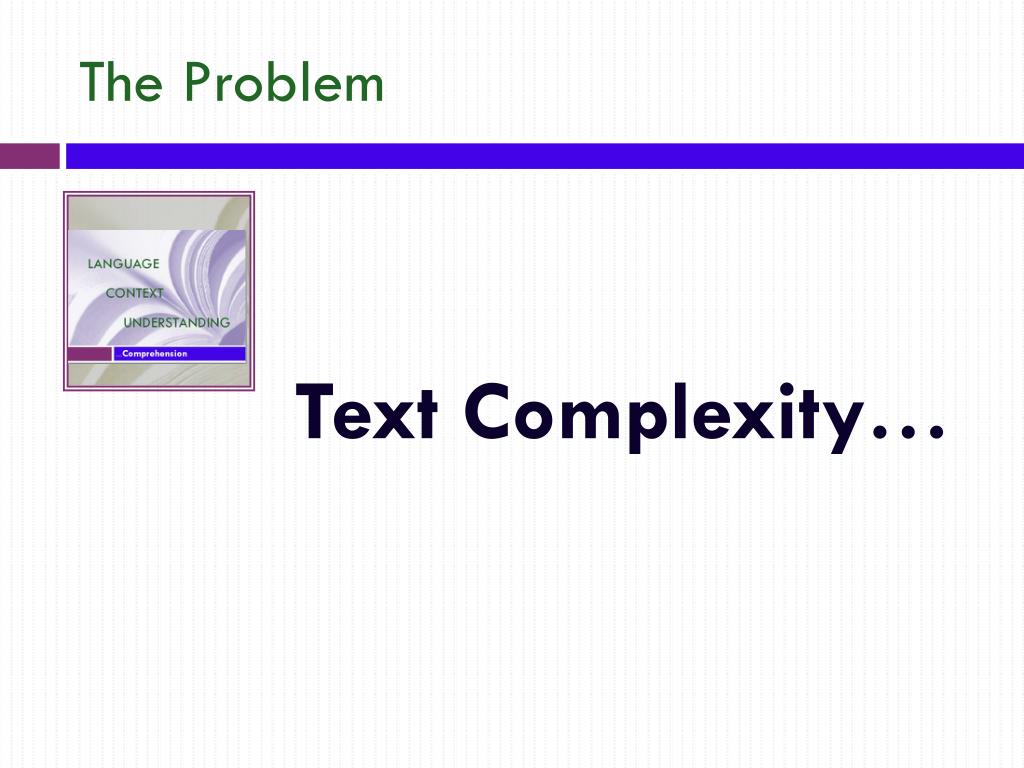 The Problem

LANGUAGE
CONTEXT
UNDERSTANDING
Comprehension

Text Complexity…